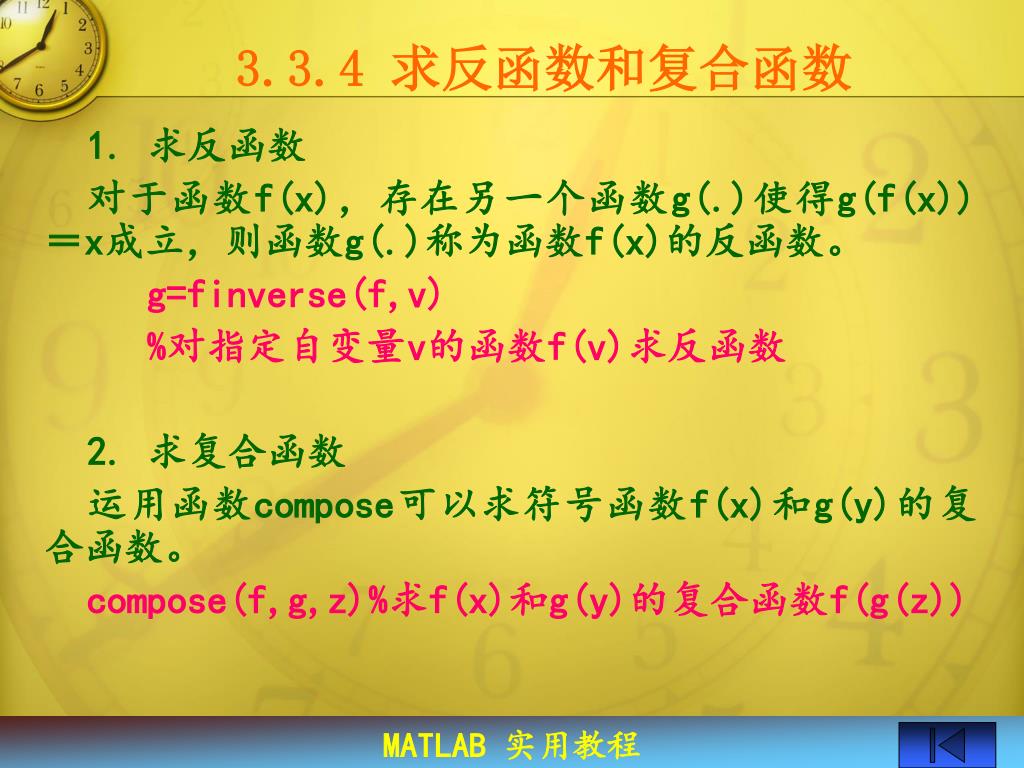 3.3.4 求反函数和复合函数

1. 求反函数

对于函数f(x)，存在另一个函数g(.)使得g(f(x))＝x成立，则函数g(.)称为函数f(x)的反函数。

g=finverse(f,v)

%对指定自变量v的函数f(v)求反函数

2. 求复合函数

运用函数compose可以求符号函数f(x)和g(y)的复合函数。

compose(f,g,z)%求f(x)和g(y)的复合函数f(g(z))

MATLAB 实用教程